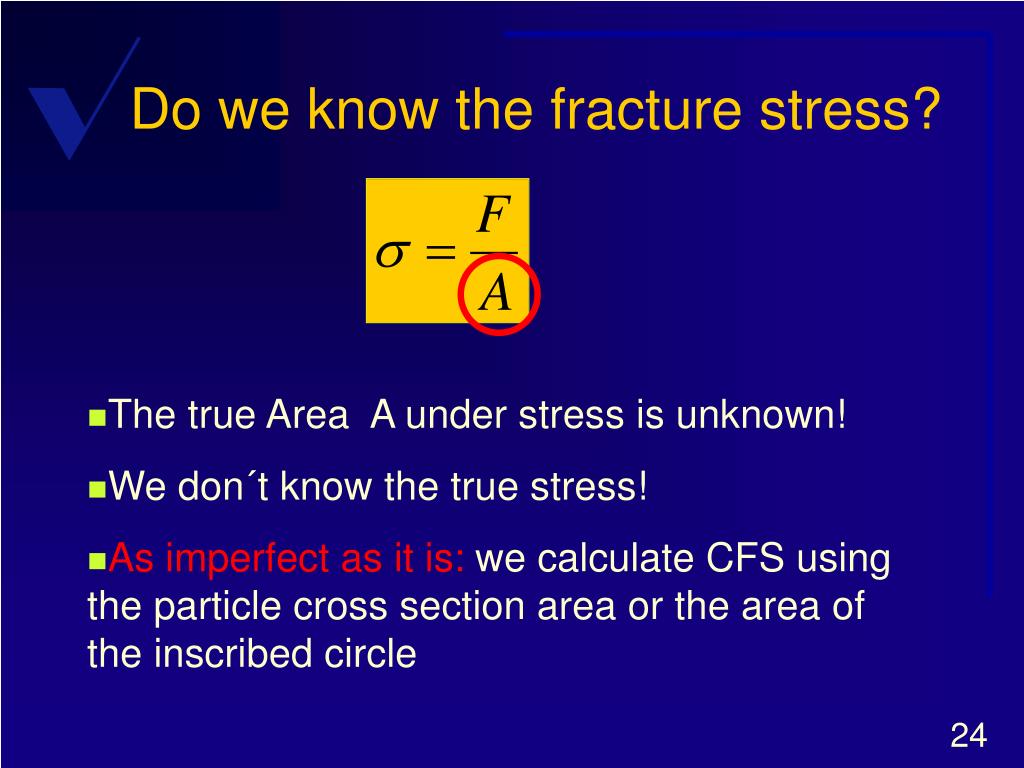 Do we know the fracture stress?

$\sigma = \frac{F}{A}$

The true Area A under stress is unknown!

We don´t know the true stress!

As imperfect as it is: we calculate CFS using the particle cross section area or the area of the inscribed circle

24